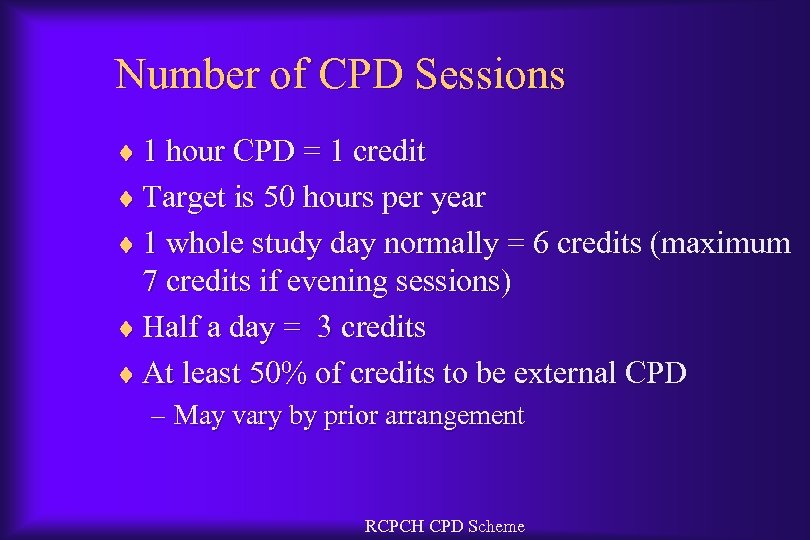 Number of CPD Sessions

♦ 1 hour CPD = 1 credit
♦ Target is 50 hours per year
♦ 1 whole study day normally = 6 credits (maximum 7 credits if evening sessions)
♦ Half a day = 3 credits
♦ At least 50% of credits to be external CPD
– May vary by prior arrangement

RCPCH CPD Scheme